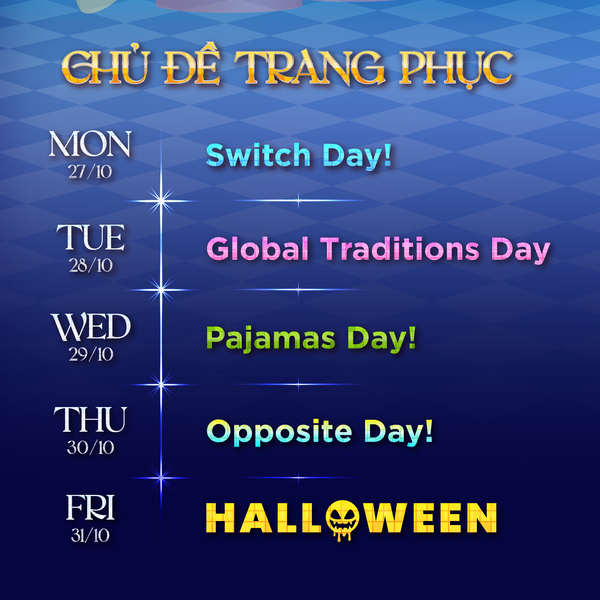 CHỦ ĐỀ TRANG PHỤC

MON
27/10
Switch Day!

TUE
28/10
Global Traditions Day

WED
29/10
Pajamas Day!

THU
30/10
Opposite Day!

FRI
31/10
HALLOWEEN